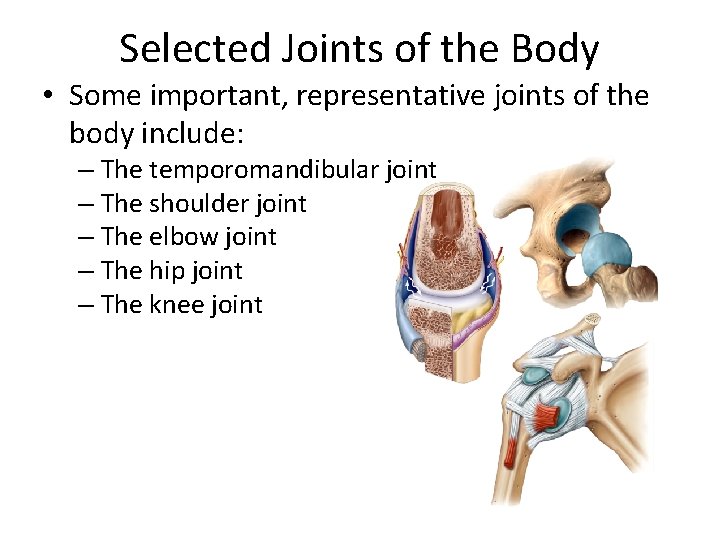 Selected Joints of the Body

• Some important, representative joints of the body include:
– The temporomandibular joint
– The shoulder joint
– The elbow joint
– The hip joint
– The knee joint